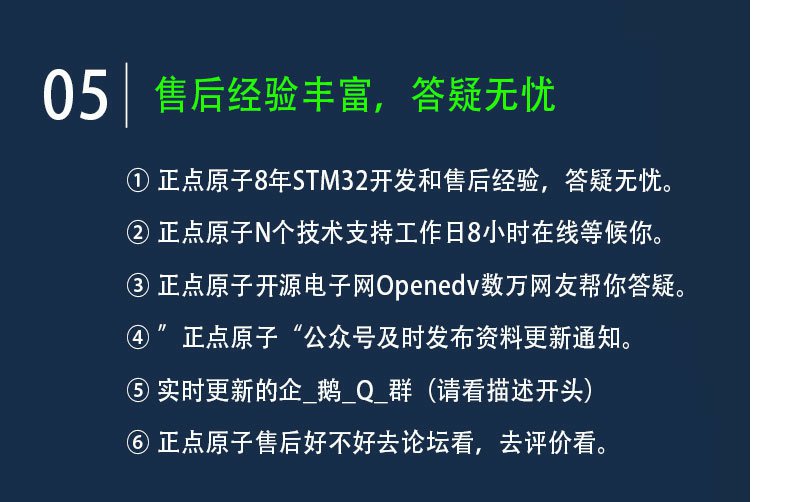 05 售后经验丰富，答疑无忧

① 正点原子8年STM32开发和售后经验，答疑无忧。

② 正点原子N个技术支持工作日8小时在线等候你。

③ 正点原子开源电子网Openedv数万网友帮你答疑。

④ ”正点原子“公众号及时发布资料更新通知。

⑤ 实时更新的企_鹅_Q_群（请看描述开头）

⑥ 正点原子售后好不好去论坛看，去评价看。